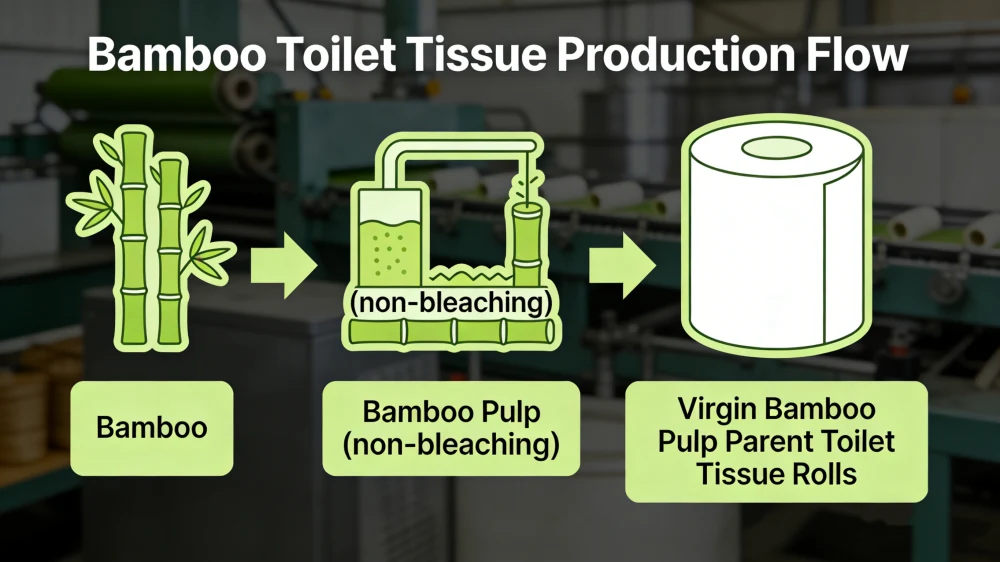 Bamboo Toilet Tissue Production Flow

(non-bleaching)

Bamboo

Bamboo Pulp (non-bleaching)

Virgin Bamboo Pulp Parent Toilet Tissue Rolls